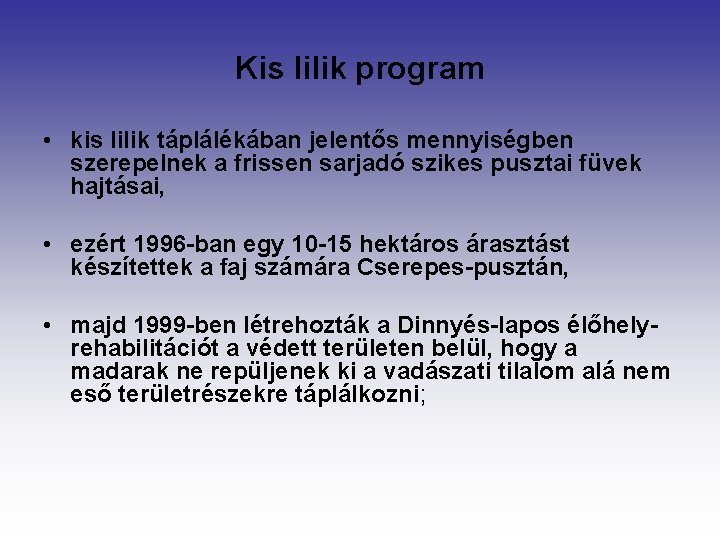 Kis lilik program

• kis lilik táplálékában jelentős mennyiségben szerepelnek a frissen sarjadó szikes pusztai füvek hajtásai,

• ezért 1996-ban egy 10-15 hektáros árasztást készítettek a faj számára Cserepes-pusztán,

• majd 1999-ben létrehozták a Dinnyés-lapos élőhely-rehabilitációt a védett területen belül, hogy a madarak ne repüljenek ki a vadászati tilalom alá nem eső területrészekre táplálkozni;